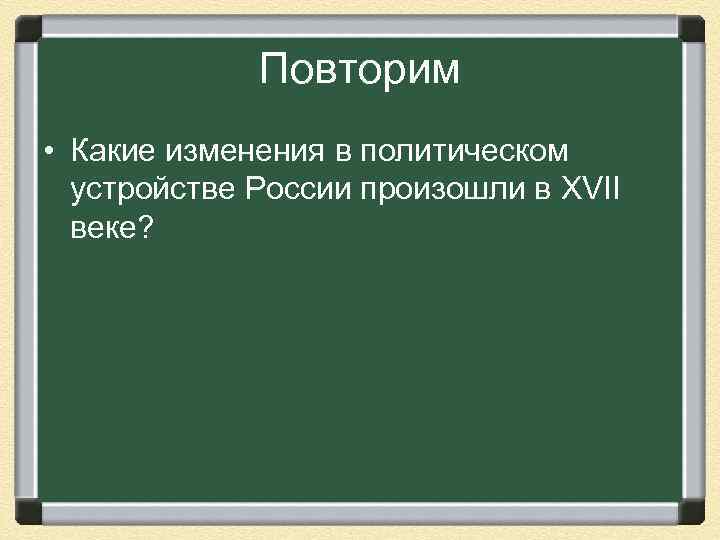 Повторим

• Какие изменения в политическом устройстве России произошли в XVII веке?